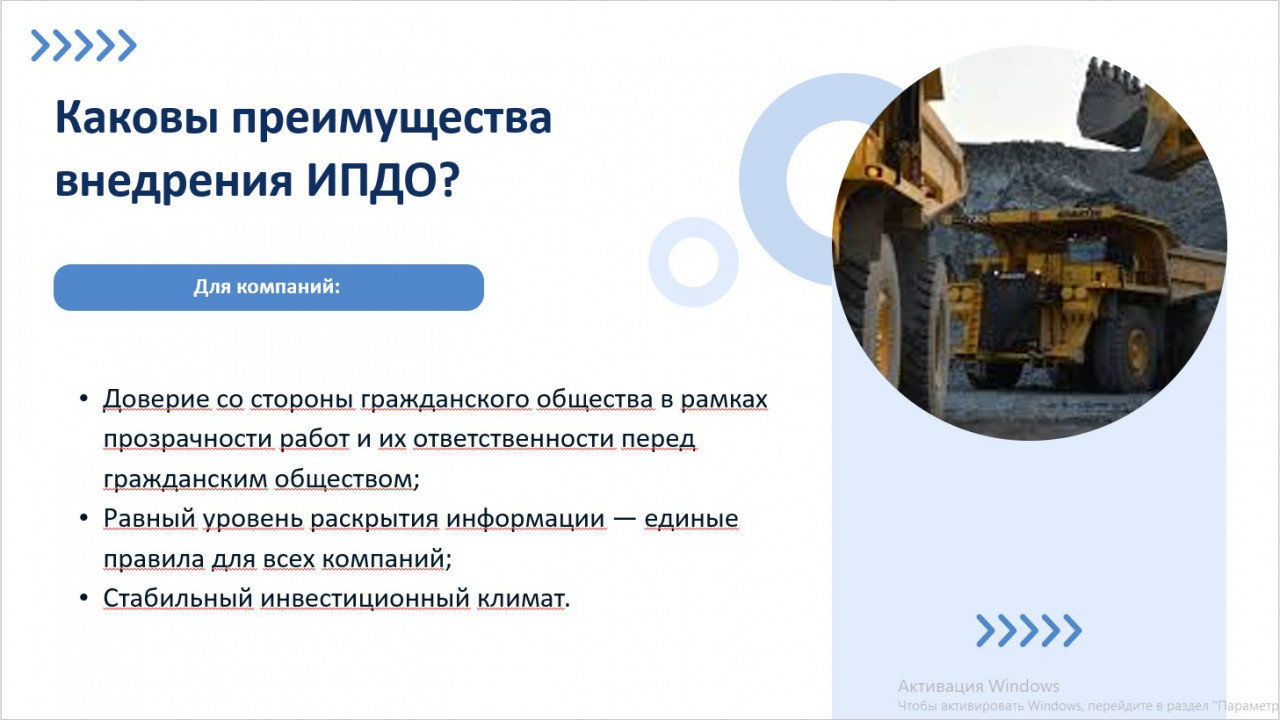 Каковы преимущества внедрения ИПДО?

Для компаний:

• Доверие со стороны гражданского общества в рамках прозрачности работ и их ответственности перед гражданским обществом;
• Равный уровень раскрытия информации — единые правила для всех компаний;
• Стабильный инвестиционный климат.

Активация Windows
Чтобы активировать Windows, перейдите в раздел "Параметр